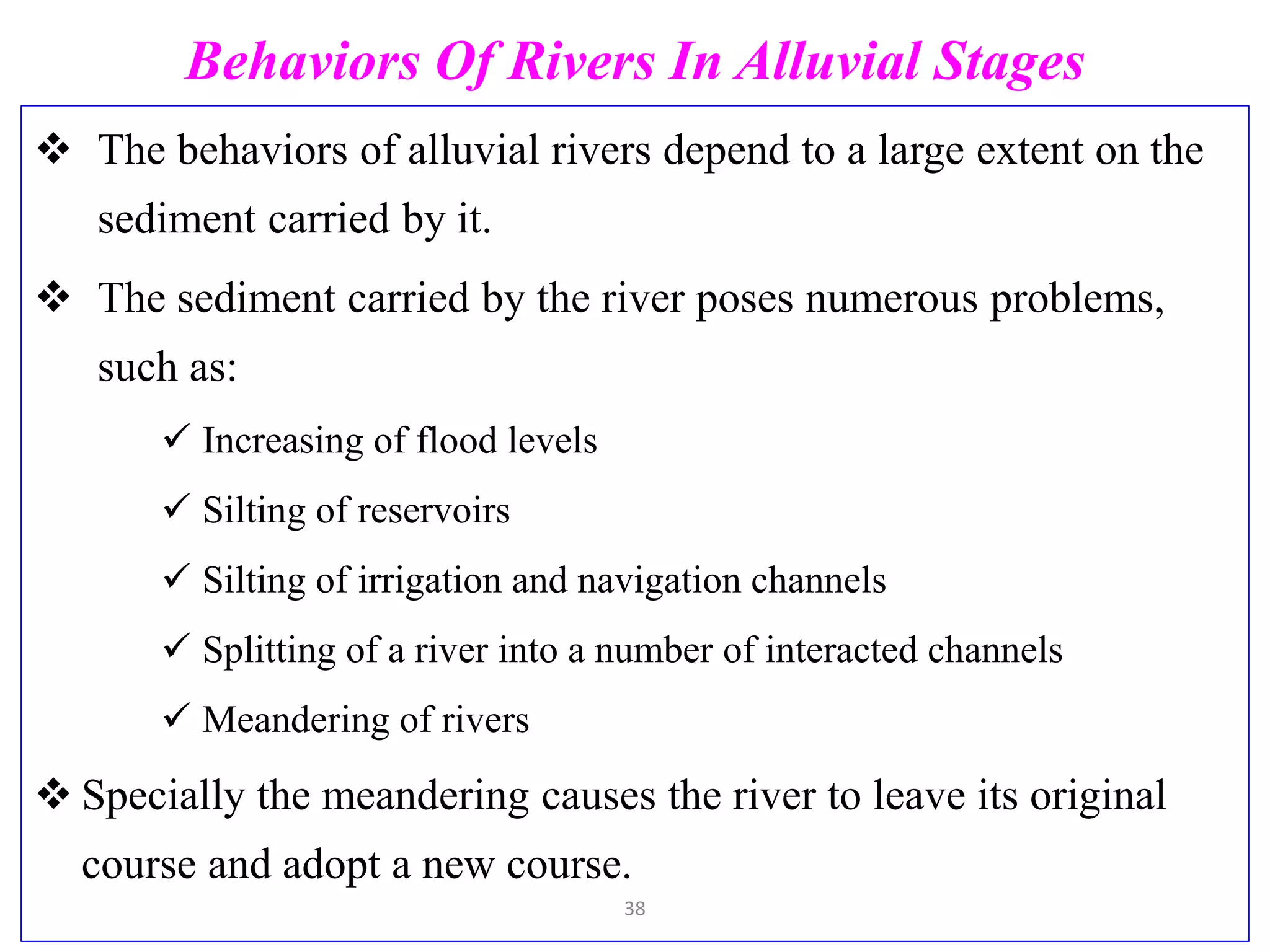 Behaviors Of Rivers In Alluvial Stages

❖ The behaviors of alluvial rivers depend to a large extent on the sediment carried by it.

❖ The sediment carried by the river poses numerous problems, such as:

✓ Increasing of flood levels

✓ Silting of reservoirs

✓ Silting of irrigation and navigation channels

✓ Splitting of a river into a number of interacted channels

✓ Meandering of rivers

❖ Specially the meandering causes the river to leave its original course and adopt a new course.

38